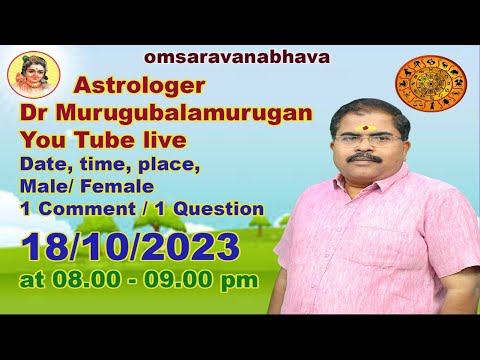 omsaravanabhava

Astrologer
Dr Murugubalamurugan
You Tube live
Date, time, place,
Male/ Female
1 Comment / 1 Question

18/10/2023
at 08.00 - 09.00 pm